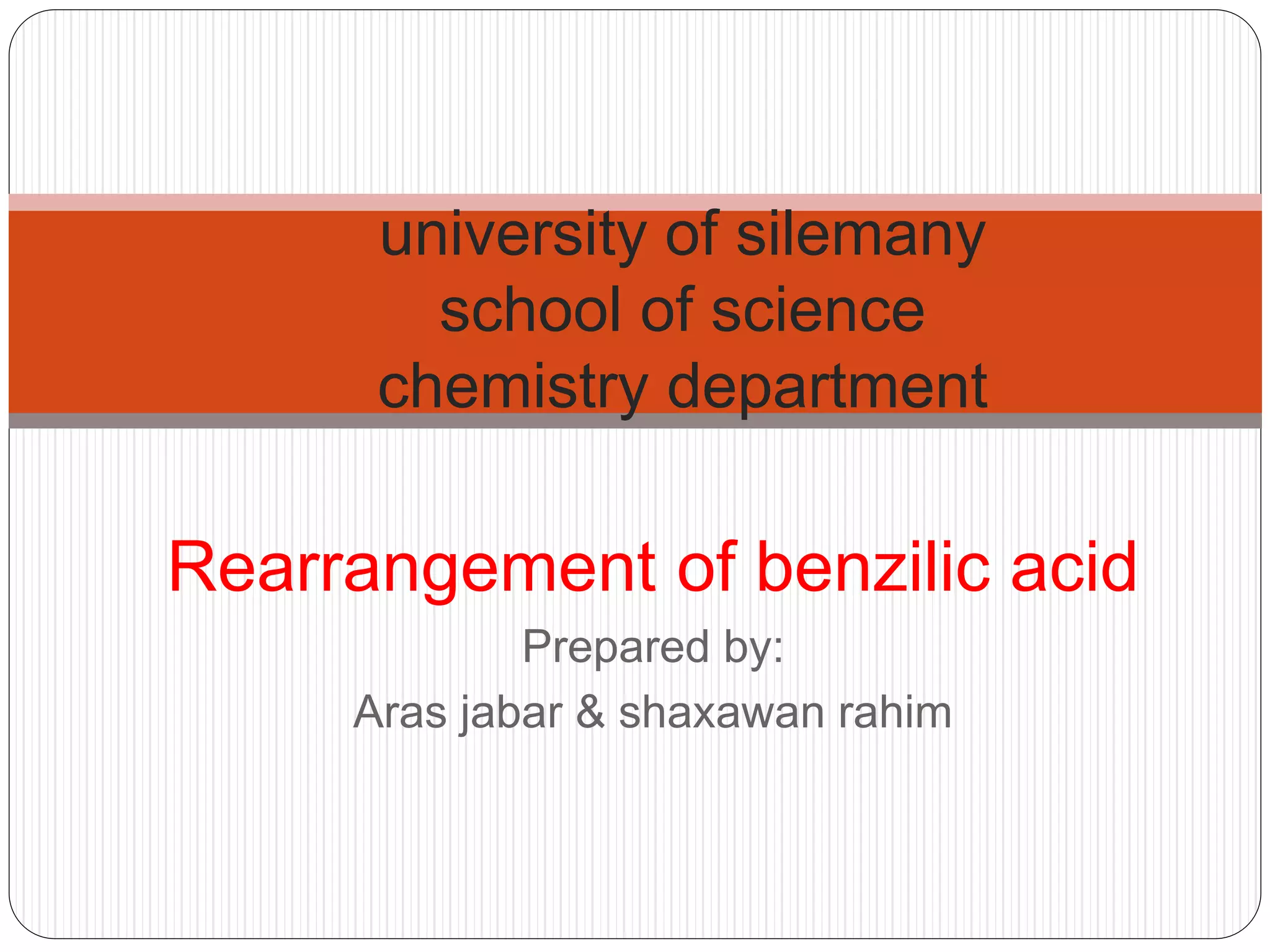 university of silemany
school of science
chemistry department

Rearrangement of benzilic acid

Prepared by:
Aras jabar & shaxawan rahim